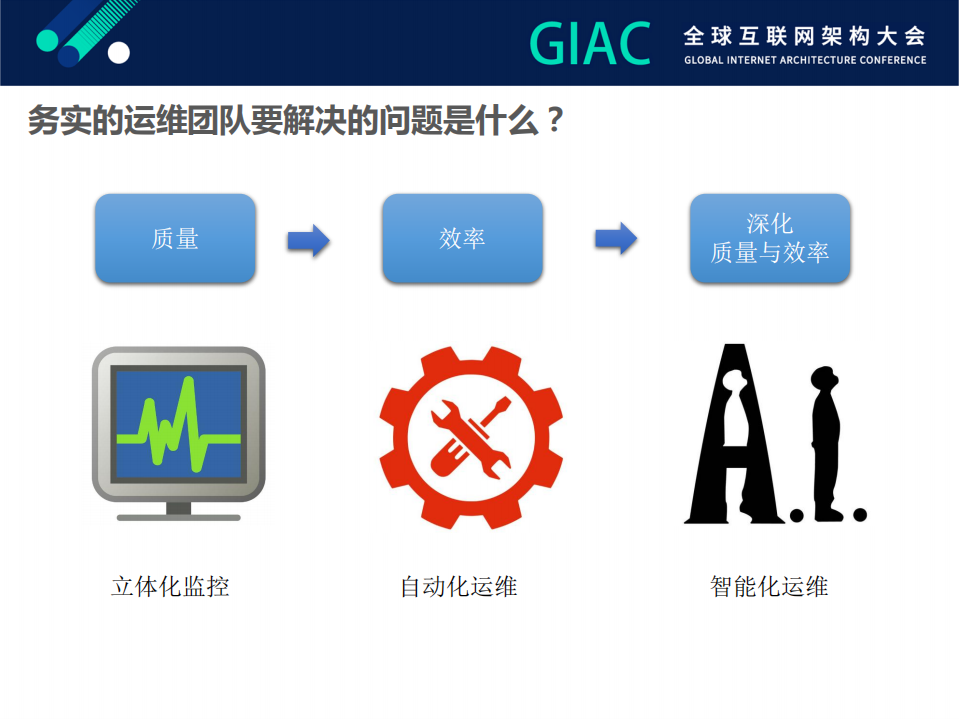 GIAC 全球互联网架构大会
GLOBAL INTERNET ARCHITECTURE CONFERENCE

务实的运维团队要解决的问题是什么？

质量

效率

深化
质量与效率

A.I.

立体化监控

自动化运维

智能化运维